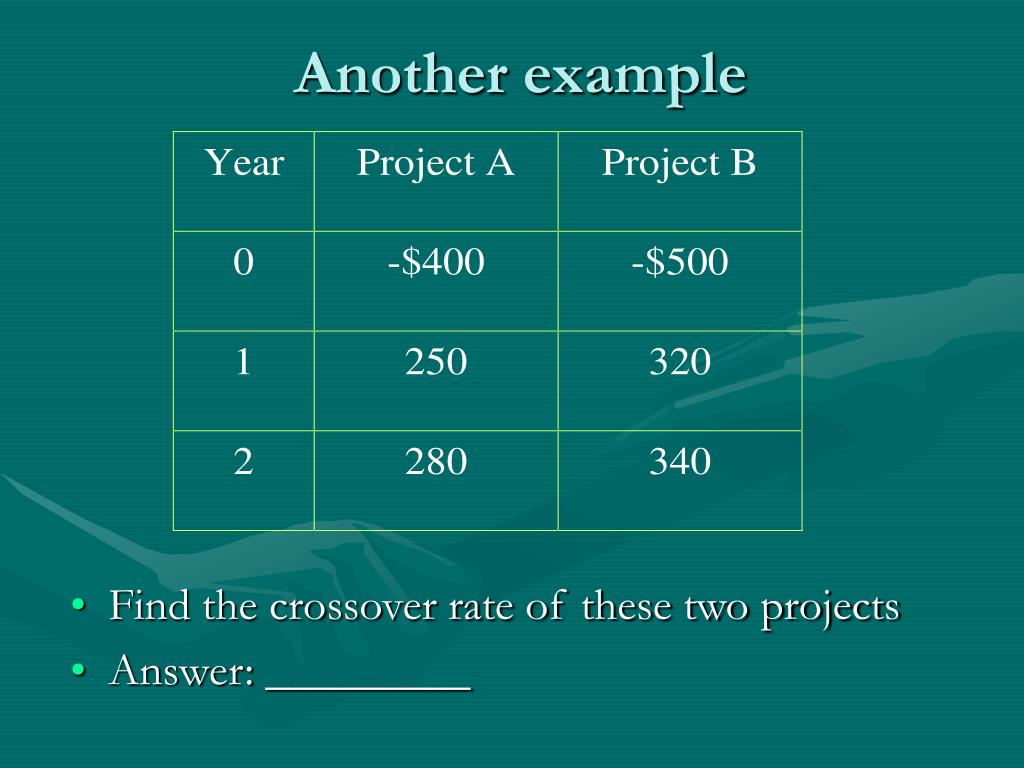 Another example

| Year | Project A | Project B |
|---|---|---|
| 0 | -\$400 | -\$500 |
| 1 | 250 | 320 |
| 2 | 280 | 340 |

• Find the crossover rate of these two projects
• Answer: _________